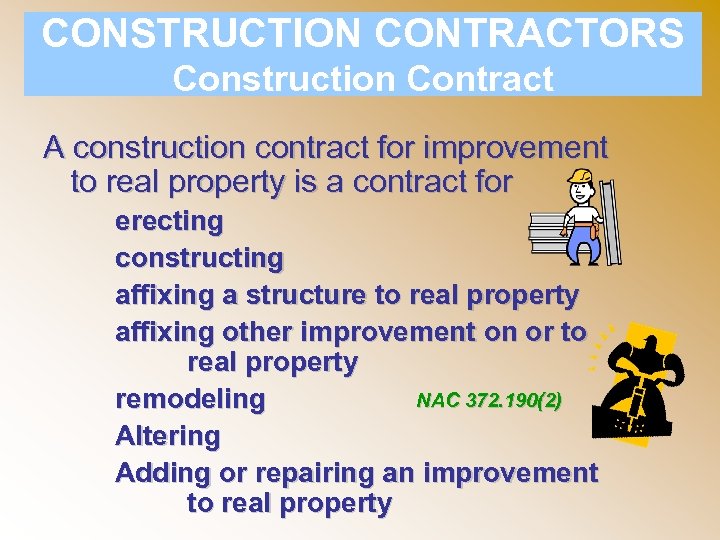 CONSTRUCTION CONTRACTORS
Construction Contract

A construction contract for improvement to real property is a contract for

erecting

constructing

affixing a structure to real property

affixing other improvement on or to real property

remodeling

NAC 372.190(2)

Altering

Adding or repairing an improvement to real property